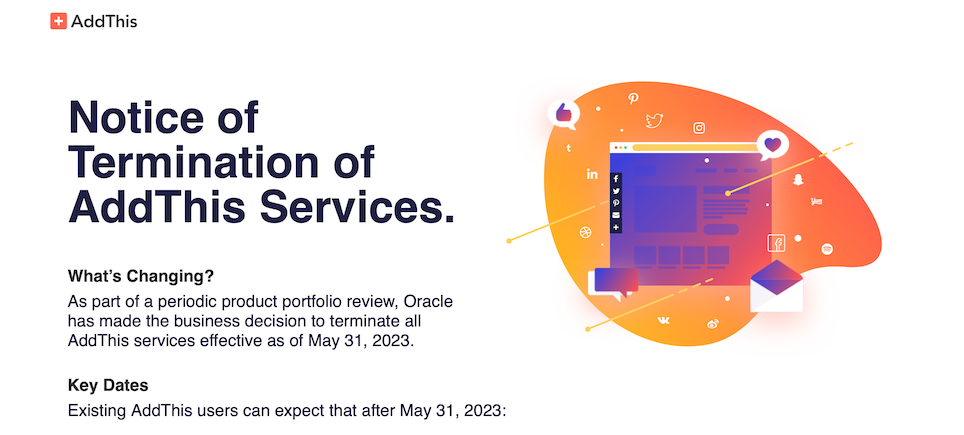 AddThis

Notice of Termination of AddThis Services.

What's Changing?

As part of a periodic product portfolio review, Oracle has made the business decision to terminate all AddThis services effective as of May 31, 2023.

Key Dates

Existing AddThis users can expect that after May 31, 2023: